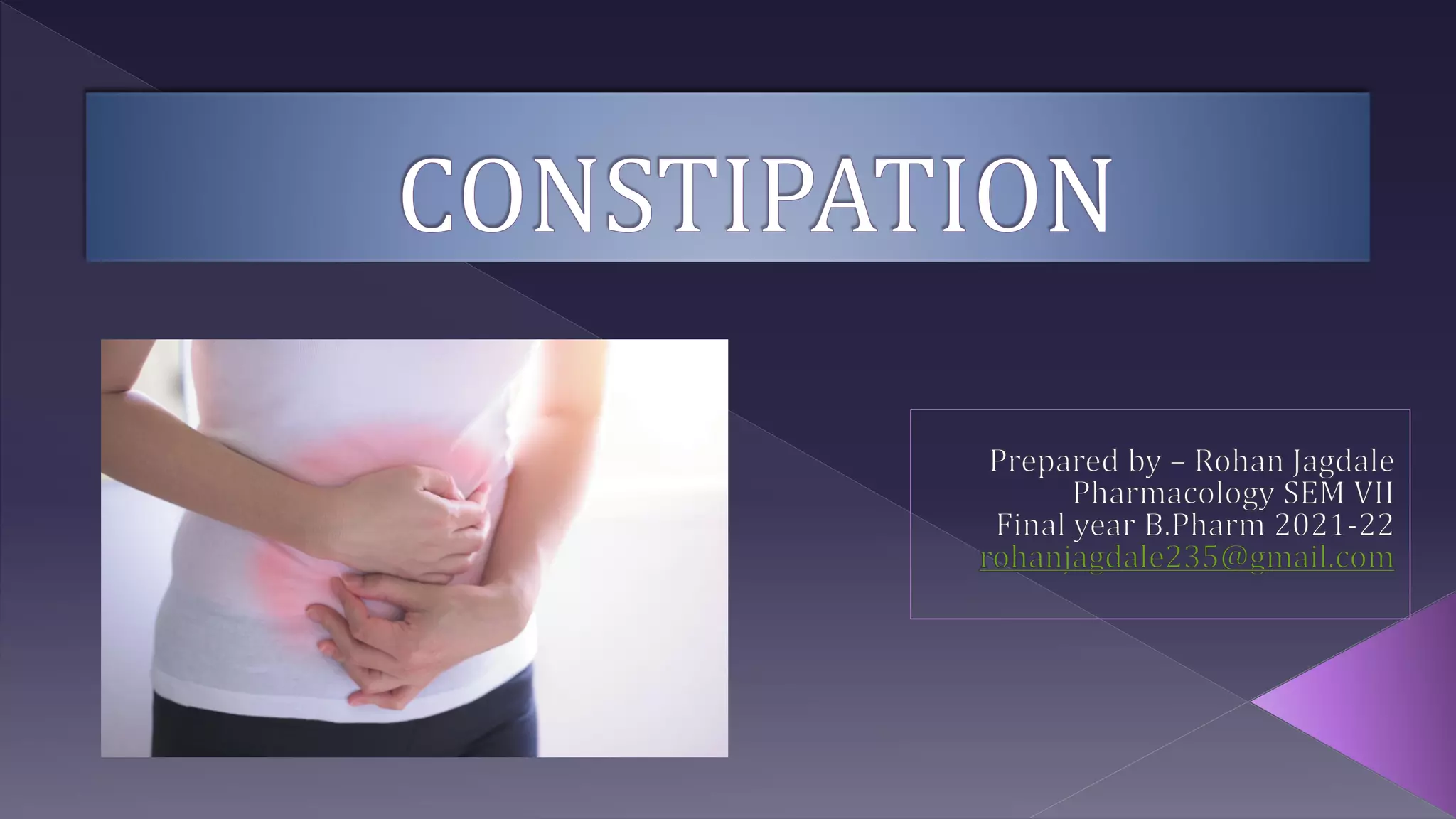 CONSTIPATION

Prepared by – Rohan Jagdale
Pharmacology SEM VII
Final year B.Pharm 2021-22
rohanjagdale235@gmail.com